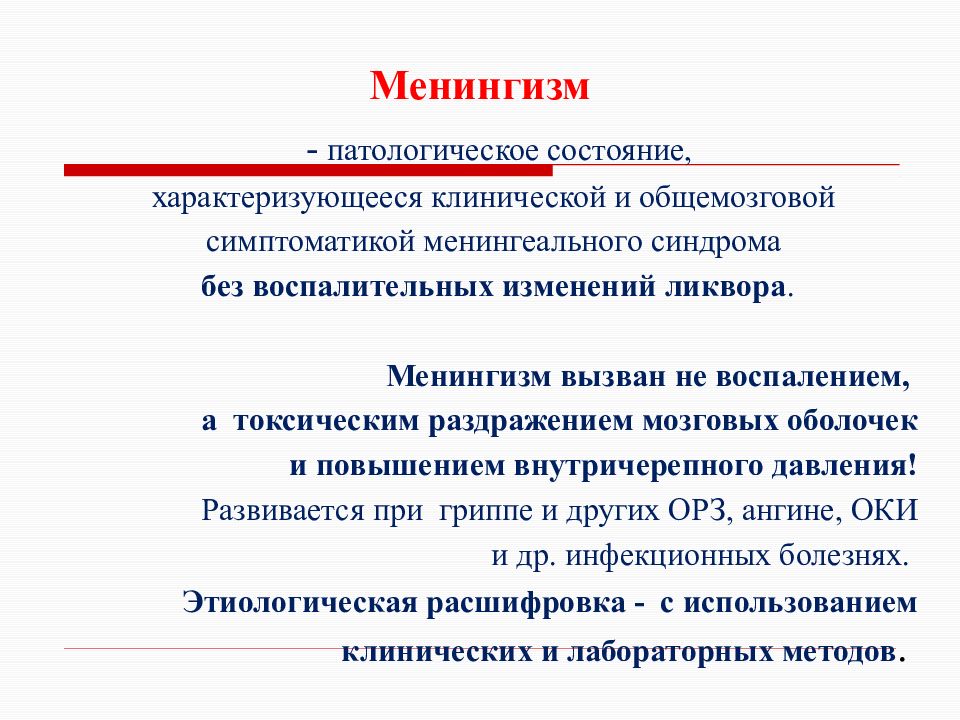 Менингизм

- патологическое состояние, характеризующееся клинической и общемозговой симптоматикой менингеального синдрома без воспалительных изменений ликвора.

Менингизм вызван не воспалением, а токсическим раздражением мозговых оболочек и повышением внутричерепного давления! Развивается при гриппе и других ОРЗ, ангине, ОКИ и др. инфекционных болезнях. Этиологическая расшифровка - с использованием клинических и лабораторных методов.